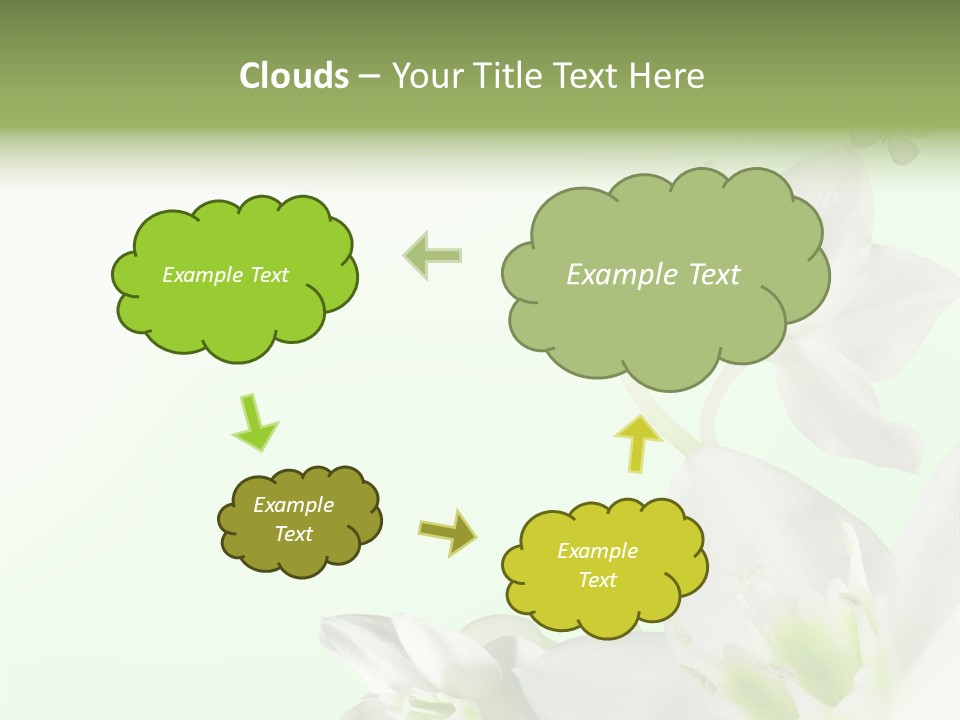 Clouds – Your Title Text Here

Example Text

Example Text

Example Text

Example Text